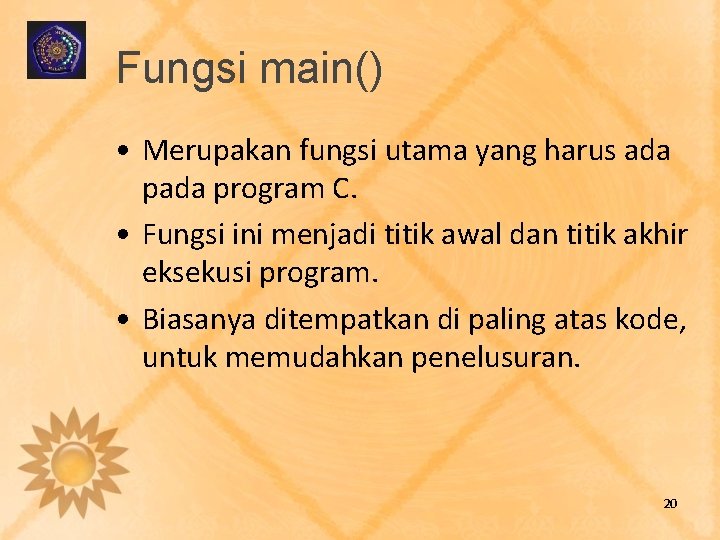 Fungsi main()

• Merupakan fungsi utama yang harus ada pada program C.

• Fungsi ini menjadi titik awal dan titik akhir eksekusi program.

• Biasanya ditempatkan di paling atas kode, untuk memudahkan penelusuran.

20